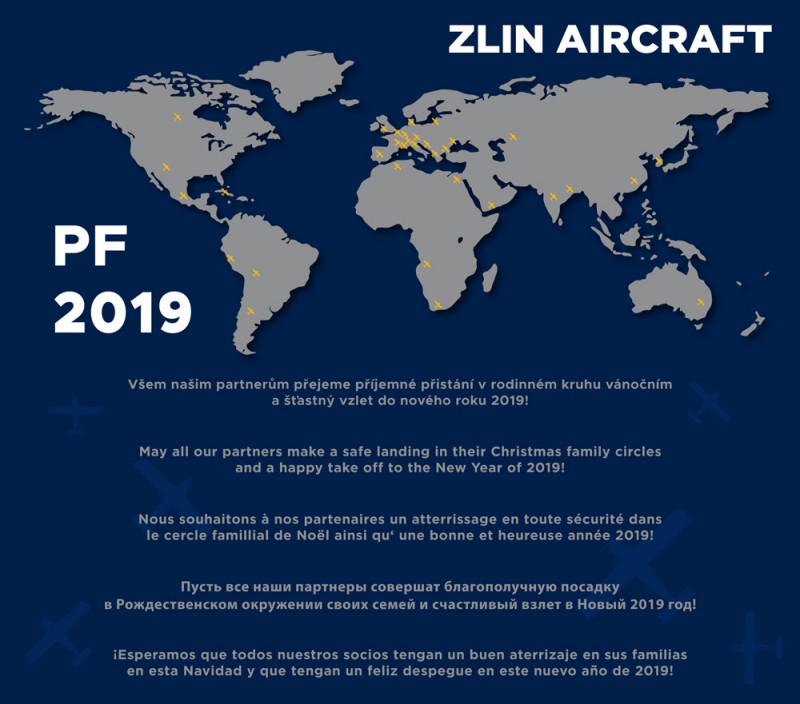 ZLIN AIRCRAFT

PF 2019

Všem našim partnerům přejeme příjemné přistání v rodinném kruhu vánočním a šťastný vzlet do nového roku 2019!

May all our partners make a safe landing in their Christmas family circles and a happy take off to the New Year of 2019!

Nous souhaitons à nos partenaires un atterrissage en toute sécurité dans le cercle famillial de Noël ainsi qu' une bonne et heureuse année 2019!

Пусть все наши партнеры совершат благополучную посадку в Рождественском окружении своих семей и счастливый взлет в Новый 2019 год!

¡Esperamos que todos nuestros socios tengan un buen aterrizaje en sus familias en esta Navidad y que tengan un feliz despegue en este nuevo año de 2019!